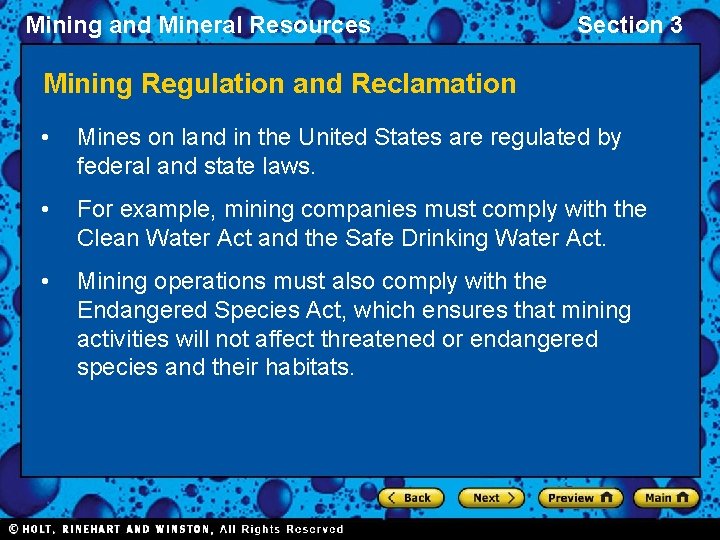 Mining and Mineral Resources

Section 3

Mining Regulation and Reclamation

• Mines on land in the United States are regulated by federal and state laws.

• For example, mining companies must comply with the Clean Water Act and the Safe Drinking Water Act.

• Mining operations must also comply with the Endangered Species Act, which ensures that mining activities will not affect threatened or endangered species and their habitats.

Back

Next

Preview

Main

© HOLT, RINEHART AND WINSTON, All Rights Reserved